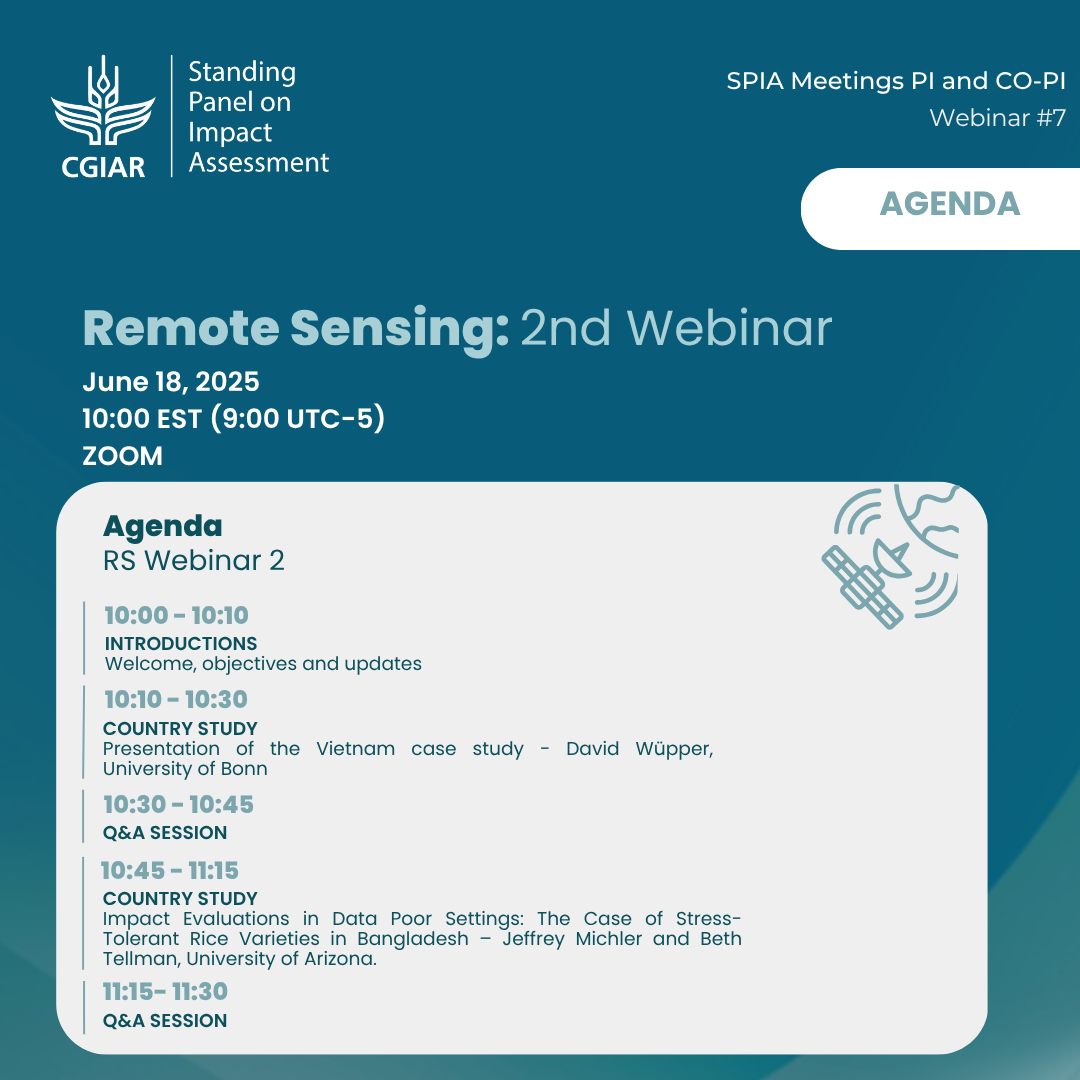 CGIAR

Standing Panel on Impact Assessment

SPIA Meetings PI and CO-PI
Webinar #7

AGENDA

Remote Sensing: 2nd Webinar

June 18, 2025
10:00 EST (9:00 UTC-5)
ZOOM

Agenda
RS Webinar 2

10:00 - 10:10
INTRODUCTIONS
Welcome, objectives and updates

10:10 - 10:30
COUNTRY STUDY
Presentation of the Vietnam case study - David Wüpper, University of Bonn

10:30 - 10:45
Q&A SESSION

10:45 - 11:15
COUNTRY STUDY
Impact Evaluations in Data Poor Settings: The Case of Stress-Tolerant Rice Varieties in Bangladesh – Jeffrey Michler and Beth Tellman, University of Arizona.

11:15- 11:30
Q&A SESSION